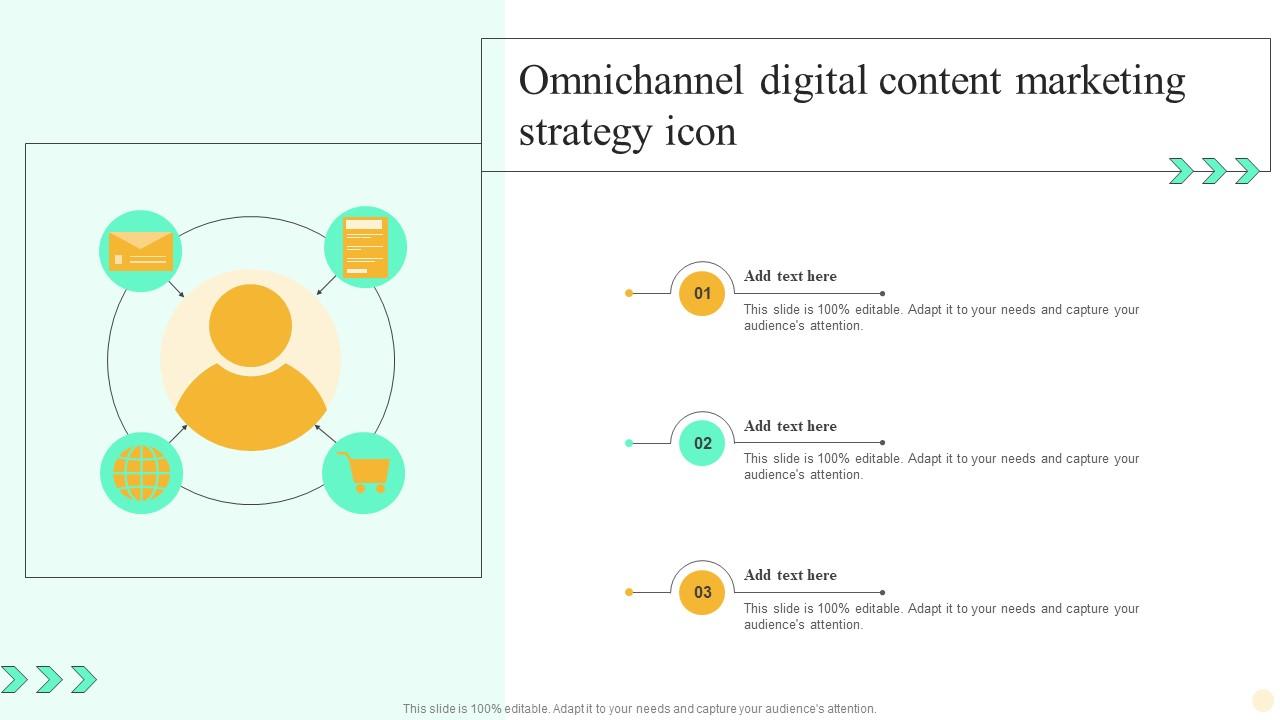 Omnichannel digital content marketing strategy icon

01

Add text here

This slide is 100% editable. Adapt it to your needs and capture your audience's attention.

02

Add text here

This slide is 100% editable. Adapt it to your needs and capture your audience's attention.

03

Add text here

This slide is 100% editable. Adapt it to your needs and capture your audience's attention.

This slide is 100% editable. Adapt it to your needs and capture your audience's attention.